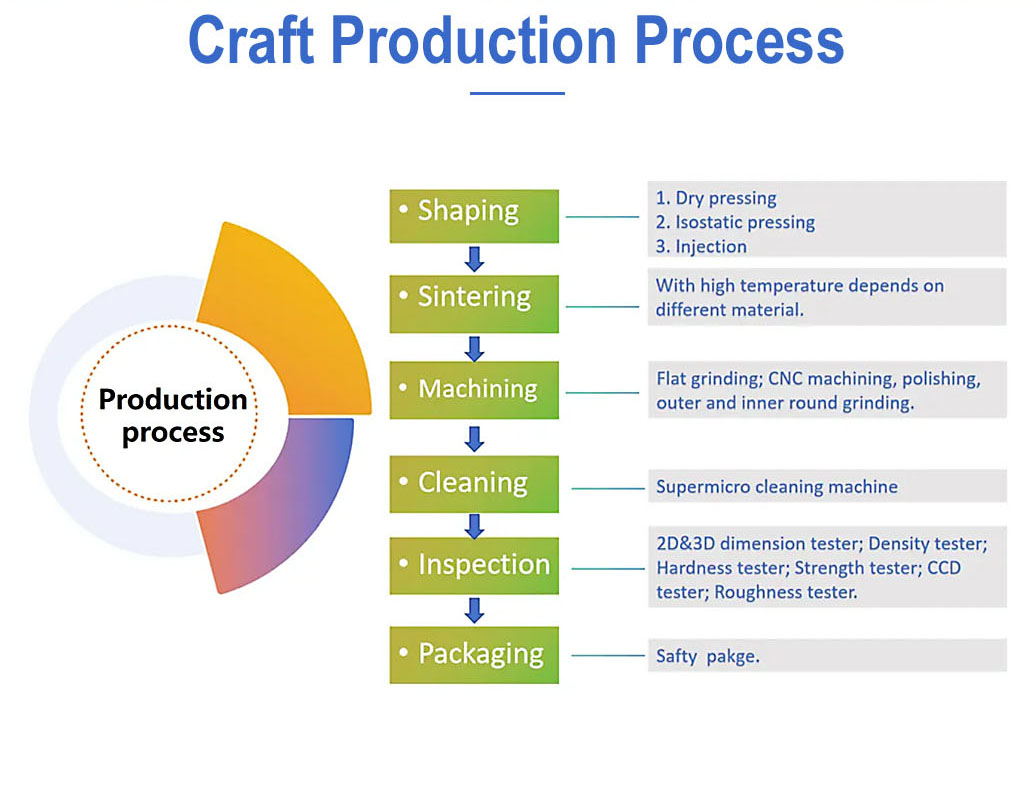 Craft Production Process

Production process

• Shaping

1. Dry pressing
2. Isostatic pressing
3. Injection

• Sintering

With high temperature depends on different material.

• Machining

Flat grinding; CNC machining, polishing, outer and inner round grinding.

• Cleaning

Supermicro cleaning machine

• Inspection

2D&3D dimension tester; Density tester; Hardness tester; Strength tester; CCD tester; Roughness tester.

• Packaging

Safty pakge.